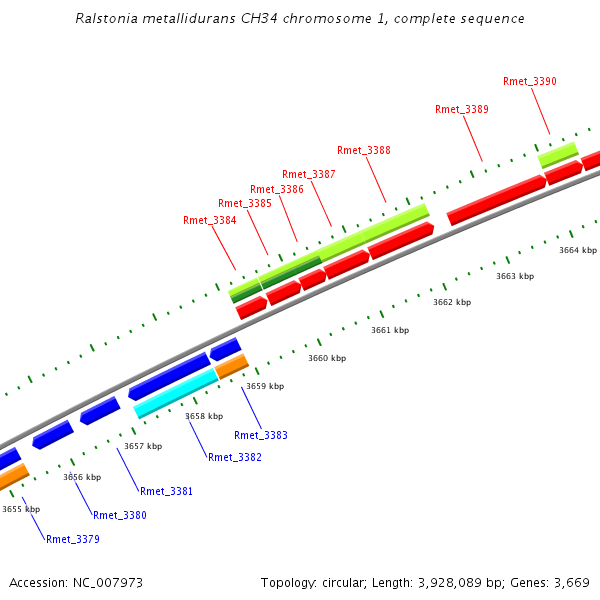 Ralstonia metallidurans CH34 chromosome 1, complete sequence

Rmet_3390
Rmet_3389
Rmet_3388
Rmet_3387
Rmet_3386
Rmet_3385
Rmet_3384

3664 kbp
3663 kbp
3662 kbp
3661 kbp
3660 kbp
3659 kbp
3658 kbp
3657 kbp
3656 kbp
3655 kbp

Rmet_3383
Rmet_3382
Rmet_3381
Rmet_3380
Rmet_3379

Accession: NC_007973

Topology: circular; Length: 3,928,089 bp; Genes: 3,669